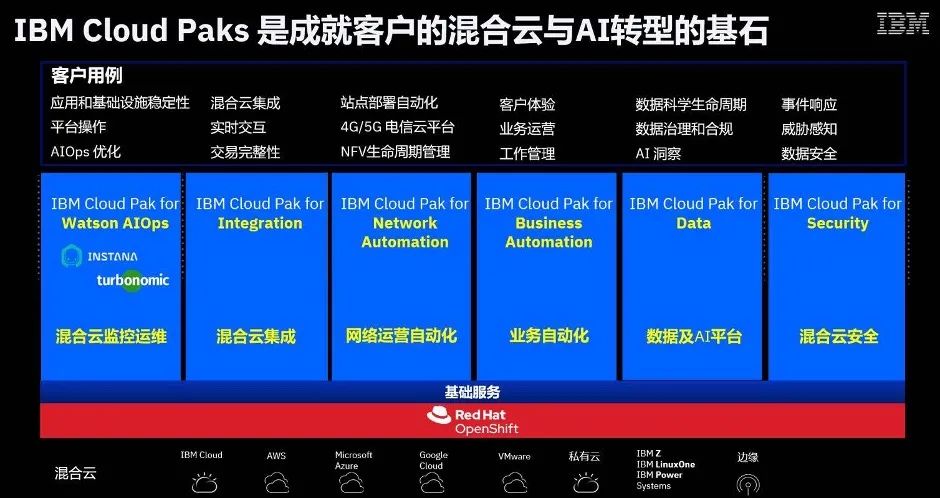 IBM Cloud Paks 是成就客户的混合云与AI转型的基石

IBM

客户用例

应用和基础设施稳定性
平台操作
AIOps 优化

混合云集成
实时交互
交易完整性

站点部署自动化
4G/5G 电信云平台
NFV生命周期管理

客户体验
业务运营
工作管理

数据科学生命周期
数据治理和合规
AI 洞察

事件响应
威胁感知
数据安全

IBM Cloud Pak for Watson AIOps
INSTANA
turbonomic
混合云监控运维

IBM Cloud Pak for Integration
混合云集成

IBM Cloud Pak for Network Automation
网络运营自动化

IBM Cloud Pak for Business Automation
业务自动化

IBM Cloud Pak for Data
数据及AI平台

IBM Cloud Pak for Security
混合云安全

基础服务

Red Hat OpenShift

混合云

IBM Cloud
AWS
Microsoft Azure
Google Cloud
VMware
私有云
IBM Z
IBM LinuxOne
IBM Power Systems
边缘